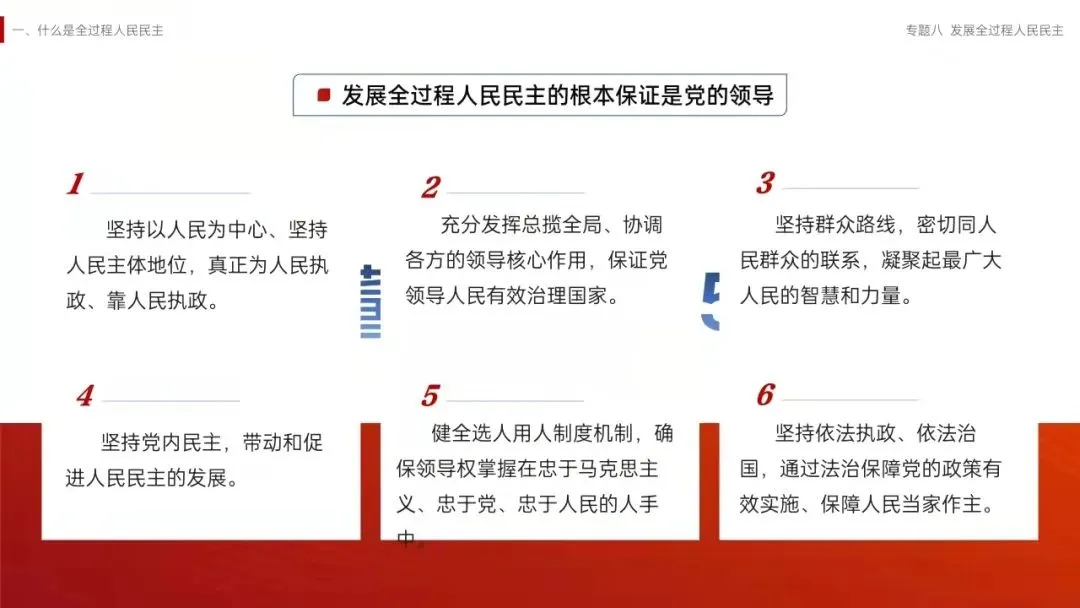 一、什么是全过程人民民主

专题八 发展全过程人民民主

发展全过程人民民主的根本保证是党的领导

1

坚持以人民为中心、坚持人民主体地位，真正为人民执政、靠人民执政。

2

充分发挥总揽全局、协调各方的领导核心作用，保证党领导人民有效治理国家。

3

坚持群众路线，密切同人民群众的联系，凝聚起最广大人民的智慧和力量。

4

坚持党内民主，带动和促进人民民主的发展。

5

健全选人用人制度机制，确保领导权掌握在忠于马克思主义、忠于党、忠于人民的人手中。

6

坚持依法执政、依法治国，通过法治保障党的政策有效实施、保障人民当家作主。